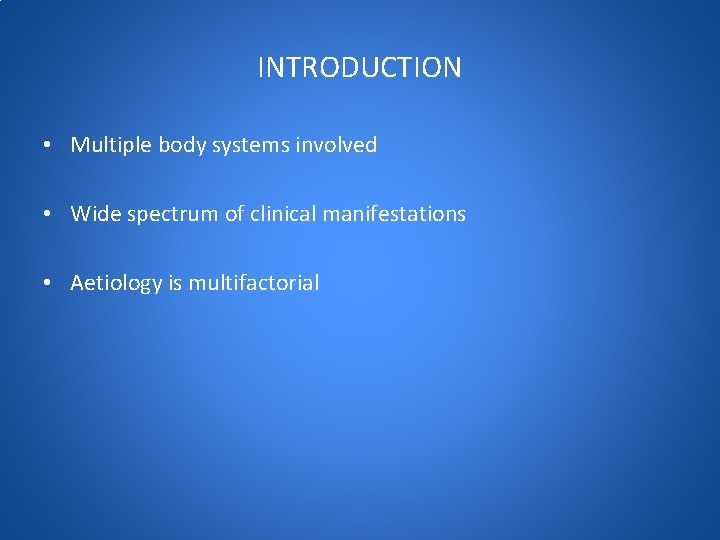 INTRODUCTION

• Multiple body systems involved

• Wide spectrum of clinical manifestations

• Aetiology is multifactorial